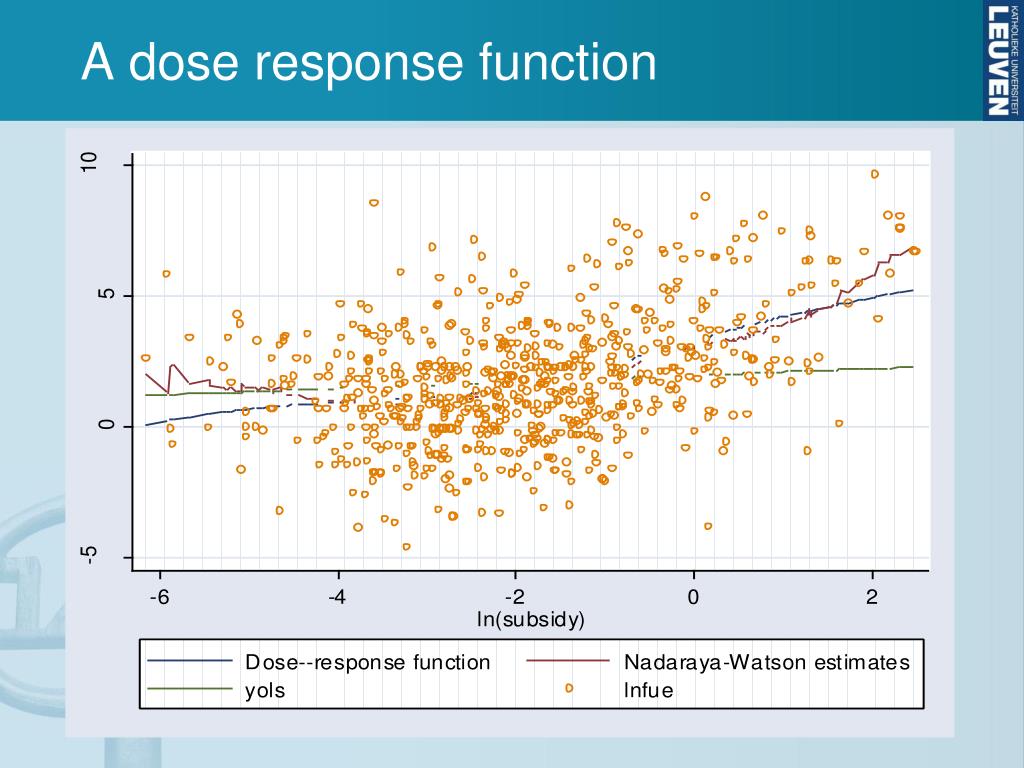 A dose response function

KATHOLIEKE UNIVERSITEIT LEUVEN

10

5

0

-5

-6

-4

-2

0

2

ln(subsidy)

Dose--response function

Nadaraya-Watson estimates

yols

lnfue